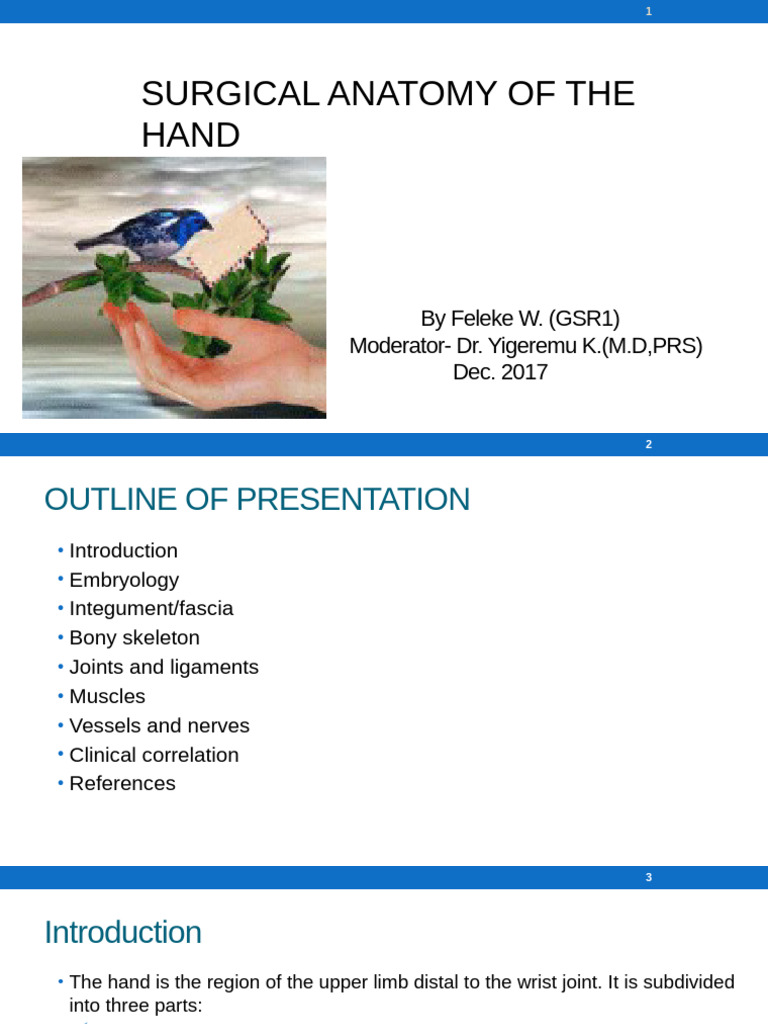 1

SURGICAL ANATOMY OF THE HAND

By Feleke W. (GSR1)
Moderator- Dr. Yigeremu K.(M.D,PRS)
Dec. 2017

2

OUTLINE OF PRESENTATION

• Introduction
• Embryology
• Integument/fascia
• Bony skeleton
• Joints and ligaments
• Muscles
• Vessels and nerves
• Clinical correlation
• References

3

Introduction

• The hand is the region of the upper limb distal to the wrist joint. It is subdivided into three parts: